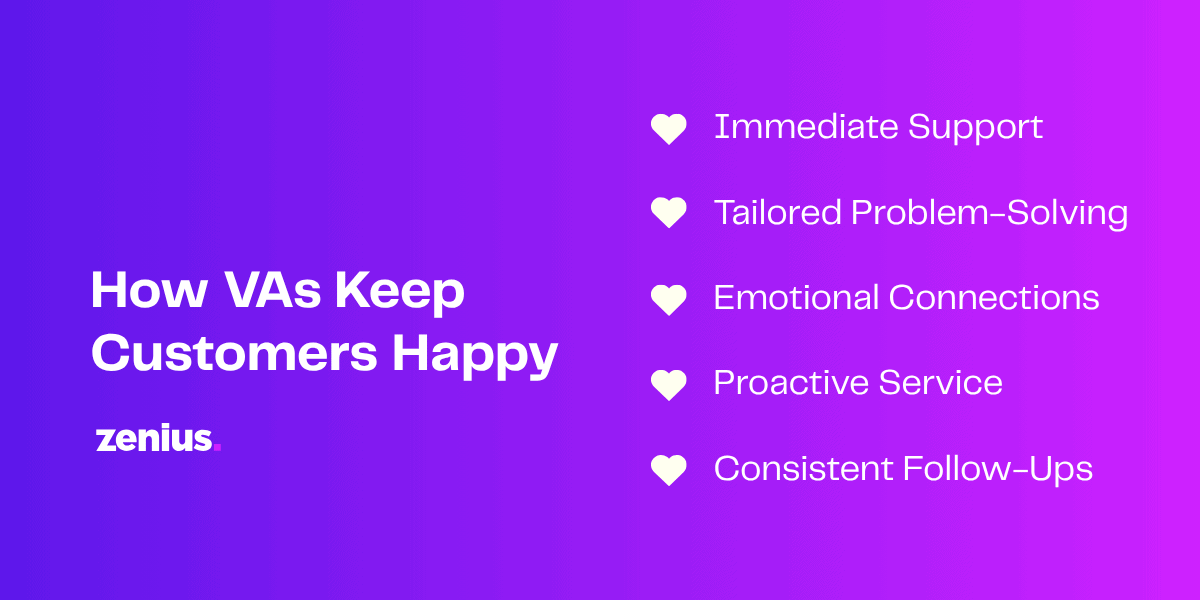 How VAs Keep Customers Happy

zenius.

Immediate Support

Tailored Problem-Solving

Emotional Connections

Proactive Service

Consistent Follow-Ups